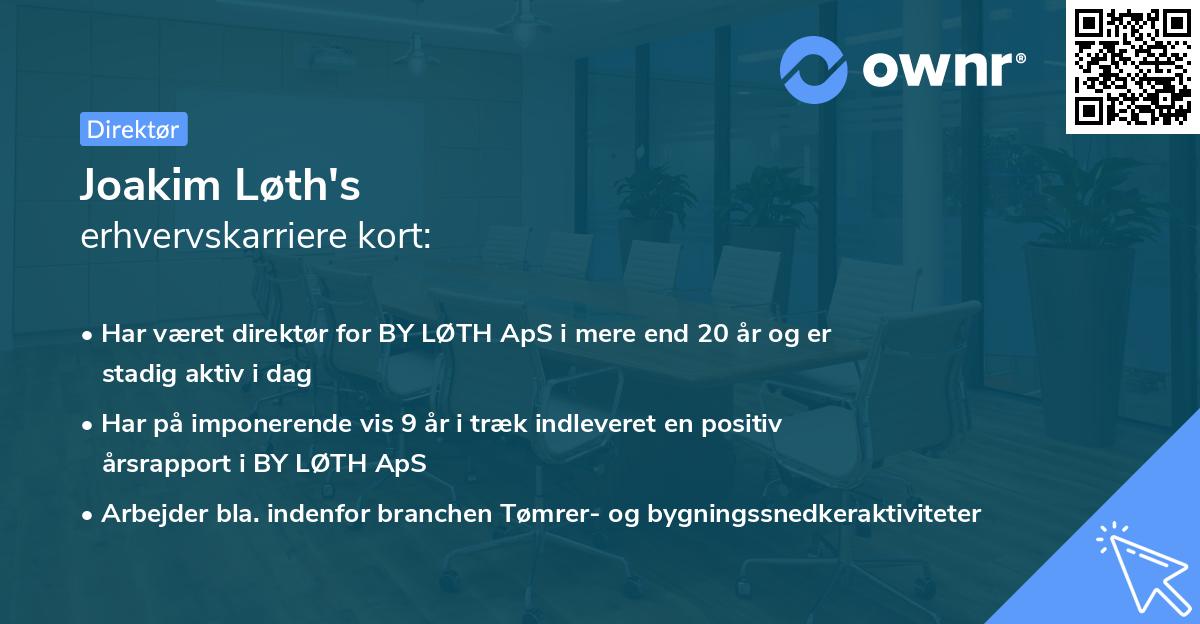 ownr®

Direktør

Joakim Løth's
erhvervskarriere kort:

• Har været direktør for BY LØTH ApS i mere end 20 år og er stadig aktiv i dag
• Har på imponerende vis 9 år i træk indleveret en positiv årsrapport i BY LØTH ApS
• Arbejder bla. indenfor branchen Tømrer- og bygningssnedkeraktiviteter